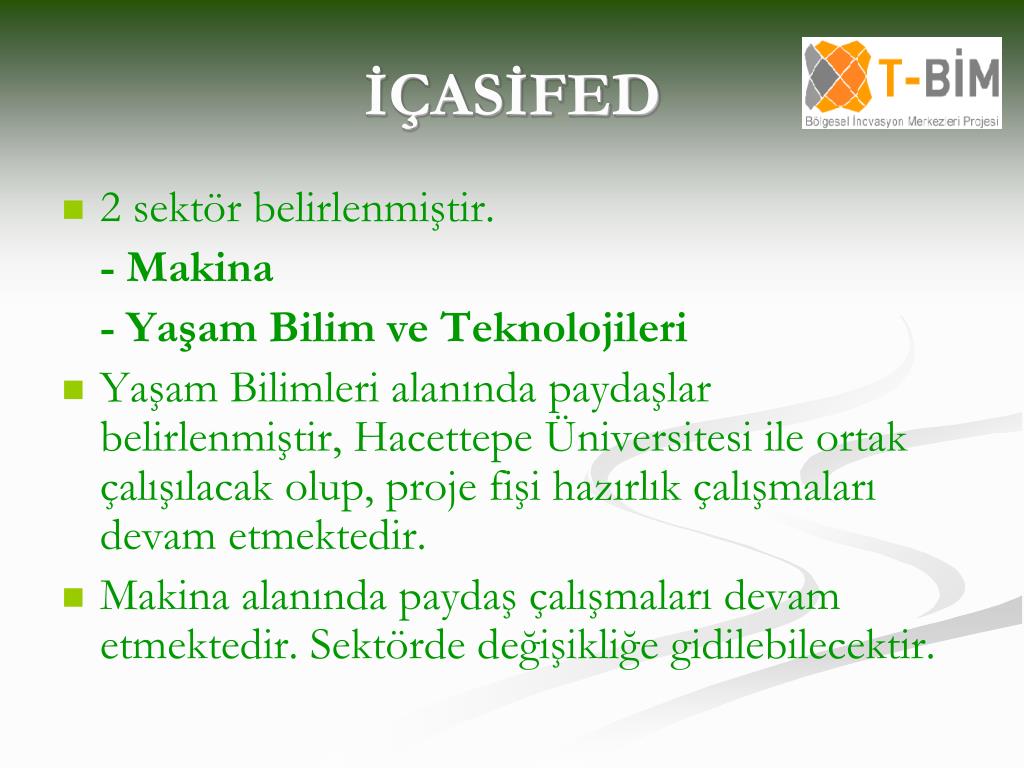 İÇASİFED

T-BİM
Bölgesel İnovasyon Merkezleri Projesi

2 sektör belirlenmiştir.
- Makina
- Yaşam Bilim ve Teknolojileri

Yaşam Bilimleri alanında paydaşlar belirlenmiştir, Hacettepe Üniversitesi ile ortak çalışılacak olup, proje fişi hazırlık çalışmaları devam etmektedir.

Makina alanında paydaş çalışmaları devam etmektedir. Sektörde değişikliğe gidilebilecektir.